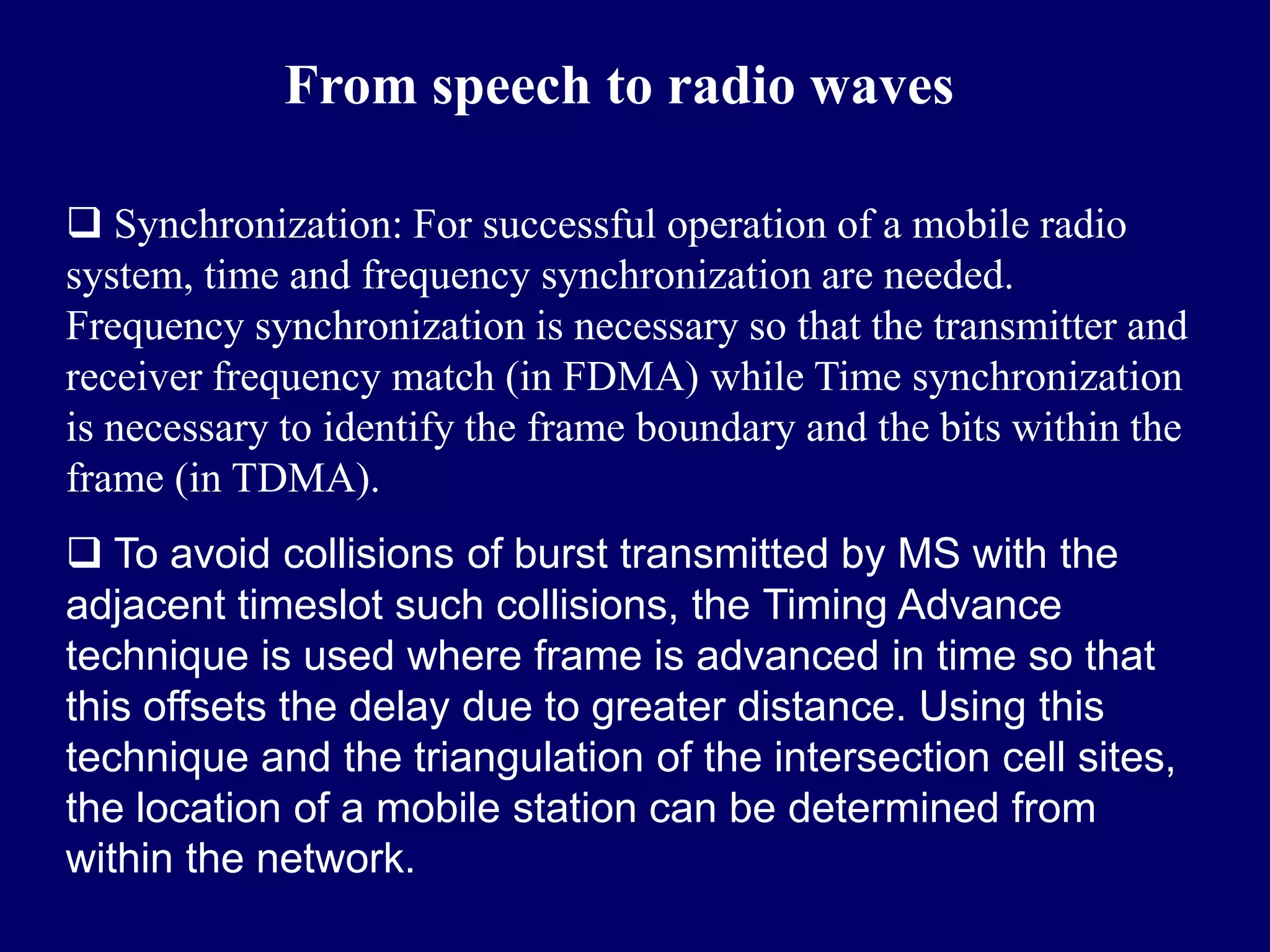 From speech to radio waves

❑ Synchronization: For successful operation of a mobile radio system, time and frequency synchronization are needed. Frequency synchronization is necessary so that the transmitter and receiver frequency match (in FDMA) while Time synchronization is necessary to identify the frame boundary and the bits within the frame (in TDMA).

❑ To avoid collisions of burst transmitted by MS with the adjacent timeslot such collisions, the Timing Advance technique is used where frame is advanced in time so that this offsets the delay due to greater distance. Using this technique and the triangulation of the intersection cell sites, the location of a mobile station can be determined from within the network.